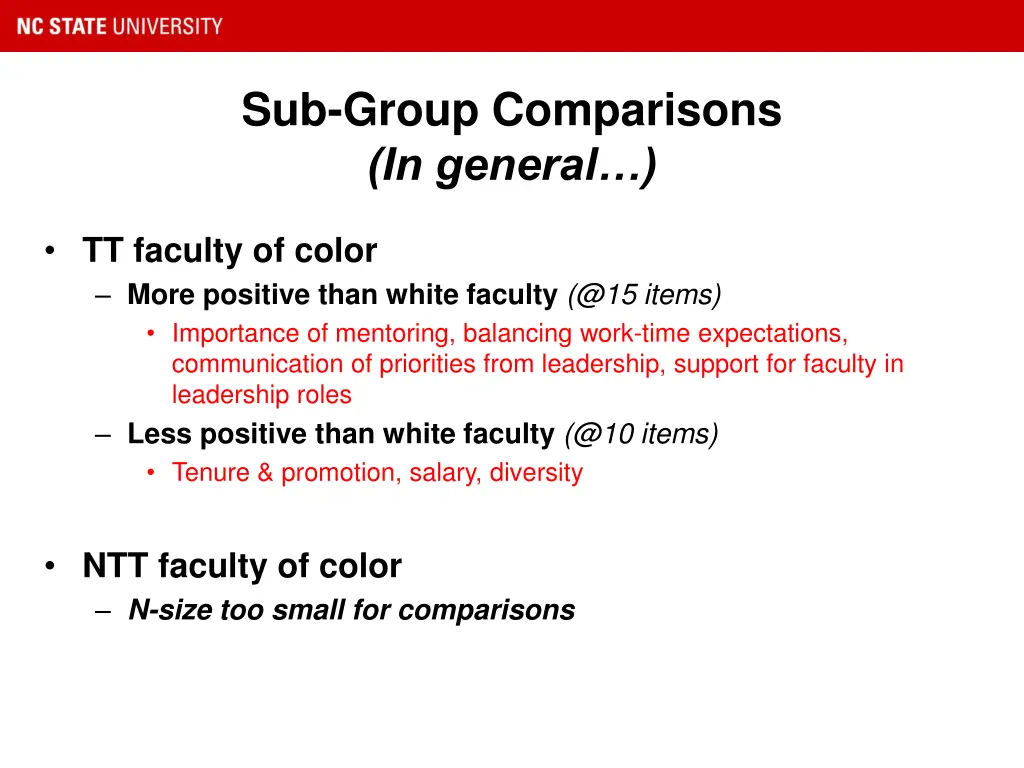 NC STATE UNIVERSITY

Sub-Group Comparisons
(In general…)

• TT faculty of color
– More positive than white faculty (@15 items)
• Importance of mentoring, balancing work-time expectations, communication of priorities from leadership, support for faculty in leadership roles
– Less positive than white faculty (@10 items)
• Tenure & promotion, salary, diversity

• NTT faculty of color
– N-size too small for comparisons